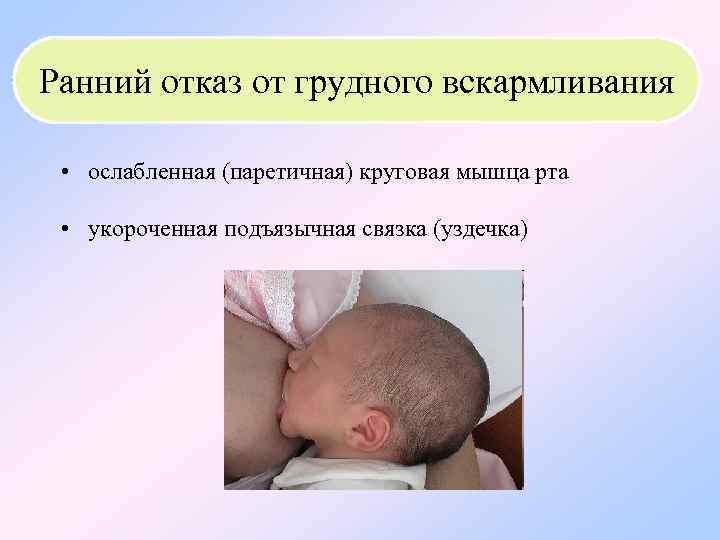 Ранний отказ от грудного вскармливания

• ослабленная (паретичная) круговая мышца рта

• укороченная подъязычная связка (уздечка)